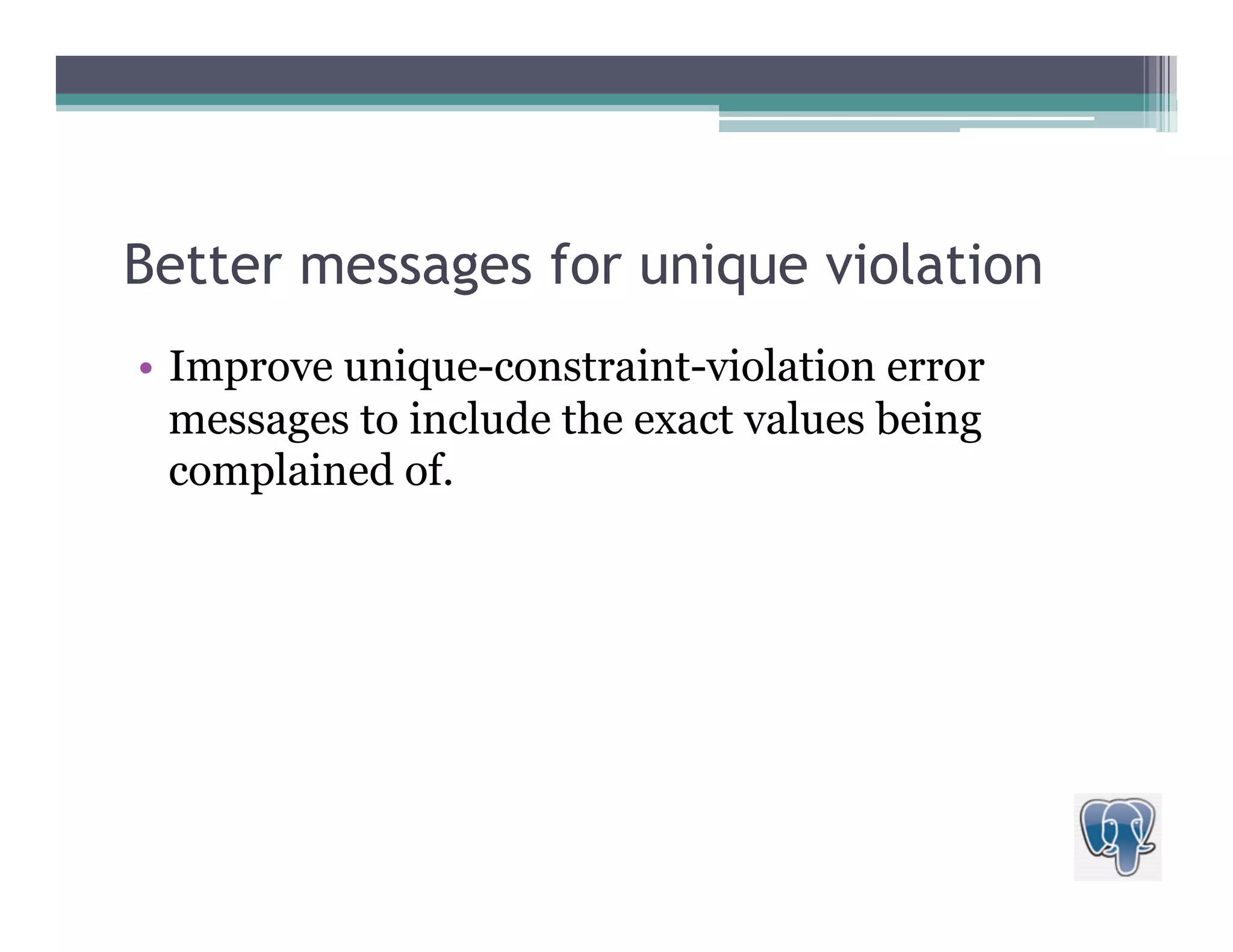 Better messages for unique violation

• Improve unique-constraint-violation error messages to include the exact values being complained of.